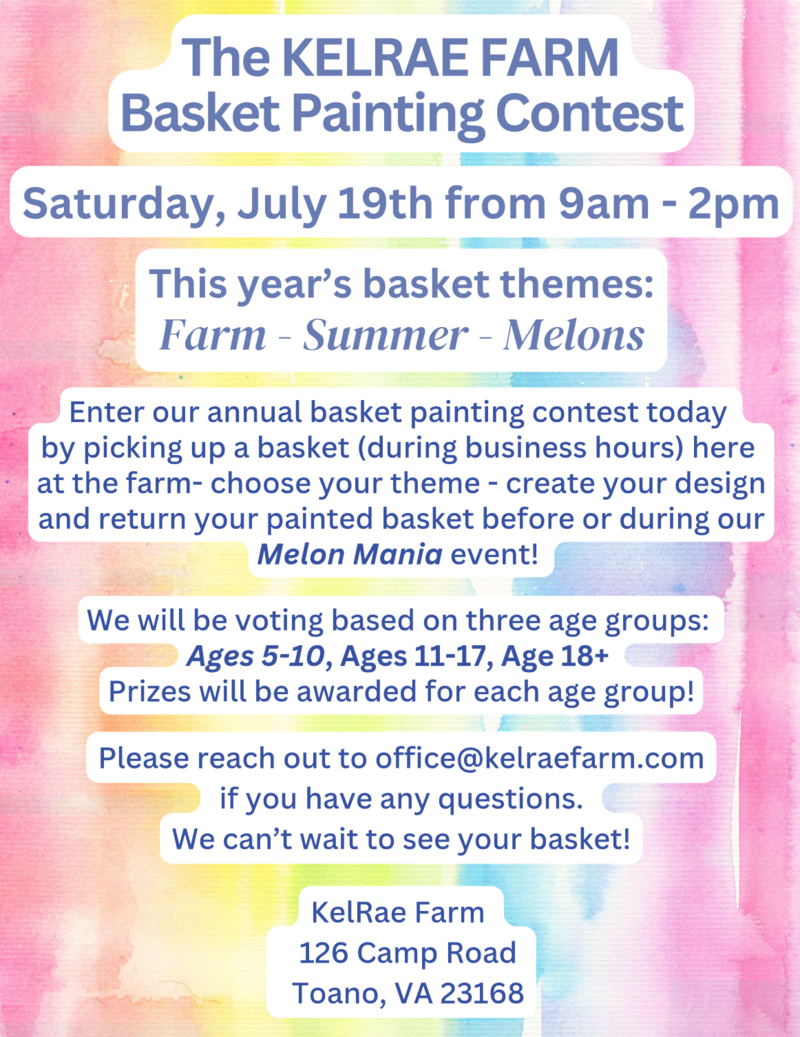 The KELRAE FARM
Basket Painting Contest

Saturday, July 19th from 9am - 2pm

This year's basket themes:
Farm - Summer - Melons

Enter our annual basket painting contest today by picking up a basket (during business hours) here at the farm- choose your theme - create your design and return your painted basket before or during our Melon Mania event!

We will be voting based on three age groups:
Ages 5-10, Ages 11-17, Age 18+
Prizes will be awarded for each age group!

Please reach out to office@kelraefarm.com if you have any questions.
We can't wait to see your basket!

KelRae Farm
126 Camp Road
Toano, VA 23168